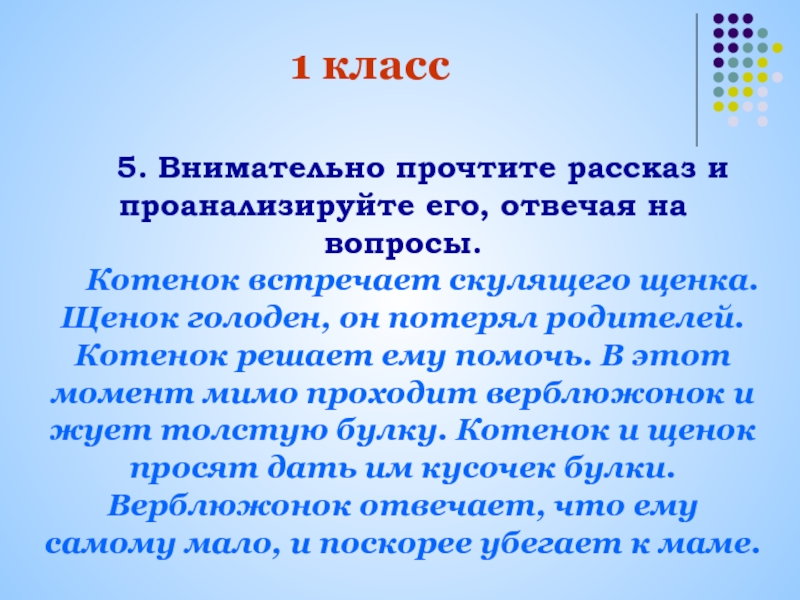 1 класс

5. Внимательно прочтите рассказ и проанализируйте его, отвечая на вопросы.

Котенок встречает скулящего щенка. Щенок голоден, он потерял родителей. Котенок решает ему помочь. В этот момент мимо проходит верблюжонок и жует толстую булку. Котенок и щенок просят дать им кусочек булки. Верблюжонок отвечает, что ему самому мало, и поскорее убегает к маме.